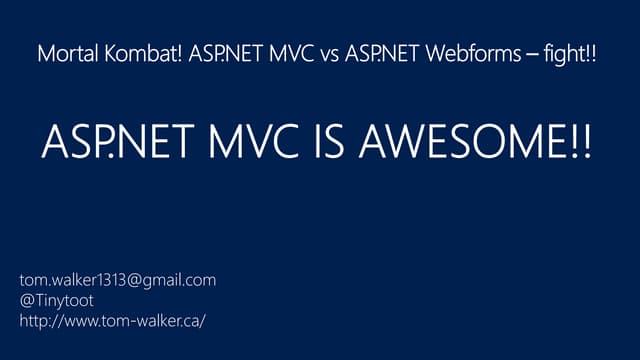 Mortal Kombat! ASP.NET MVC vs ASP.NET Webforms – fight!!

ASP.NET MVC IS AWESOME!!

tom.walker1313@gmail.com
@Tinytoot
http://www.tom-walker.ca/